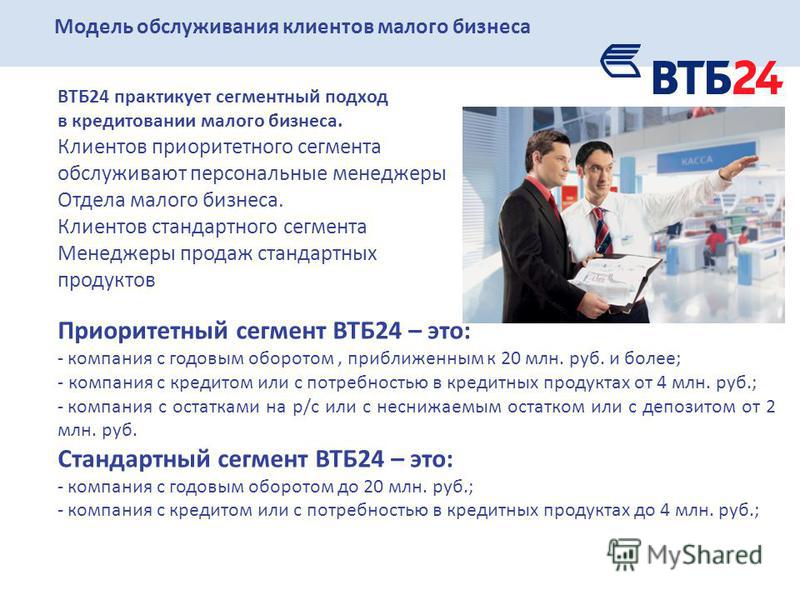 Модель обслуживания клиентов малого бизнеса

ВТБ24

ВТБ24 практикует сегментный подход в кредитовании малого бизнеса.
Клиентов приоритетного сегмента обслуживают персональные менеджеры Отдела малого бизнеса.
Клиентов стандартного сегмента Менеджеры продаж стандартных продуктов

КАССА

Приоритетный сегмент ВТБ24 – это:
- компания с годовым оборотом , приближенным к 20 млн. руб. и более;
- компания с кредитом или с потребностью в кредитных продуктах от 4 млн. руб.;
- компания с остатками на р/с или с неснижаемым остатком или с депозитом от 2 млн. руб.

Стандартный сегмент ВТБ24 – это:
- компания с годовым оборотом до 20 млн. руб.;
- компания с кредитом или с потребностью в кредитных продуктах до 4 млн. руб.;

MyShared